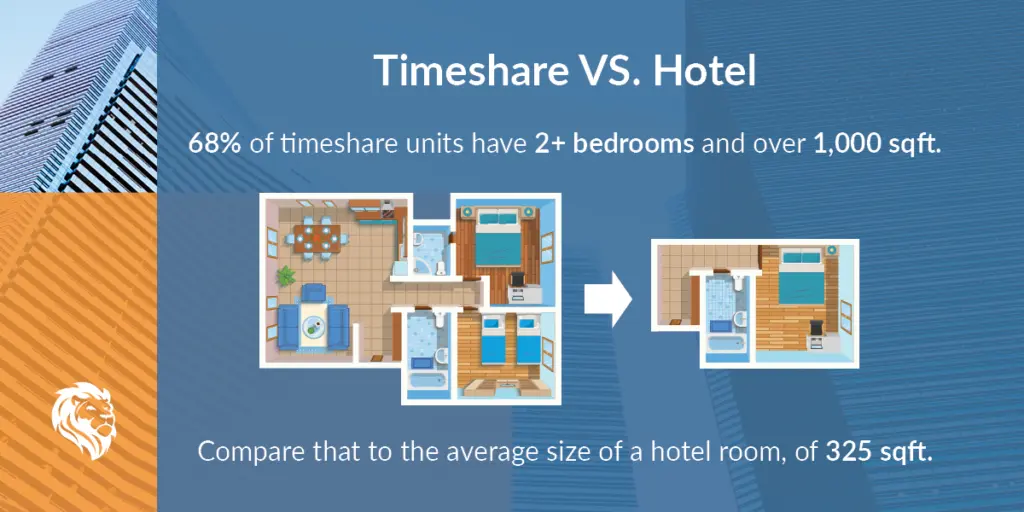 Timeshare VS. Hotel

68% of timeshare units have 2+ bedrooms and over 1,000 sqft.

Compare that to the average size of a hotel room, of 325 sqft.